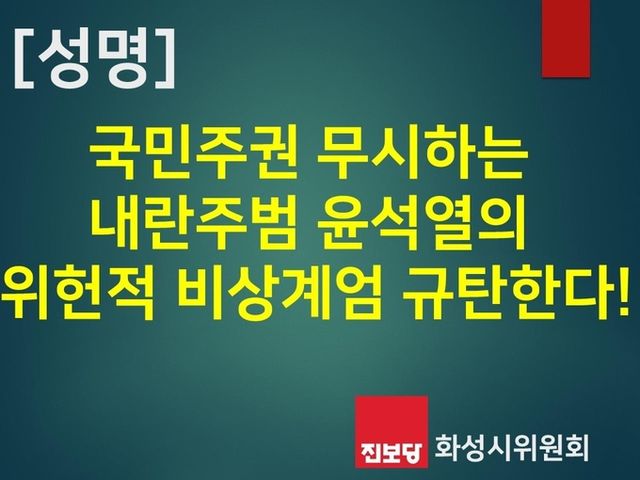 [성명]

국민주권 무시하는 내란주범 윤석열의 위헌적 비상계엄 규탄한다!

진보당 화성시위원회